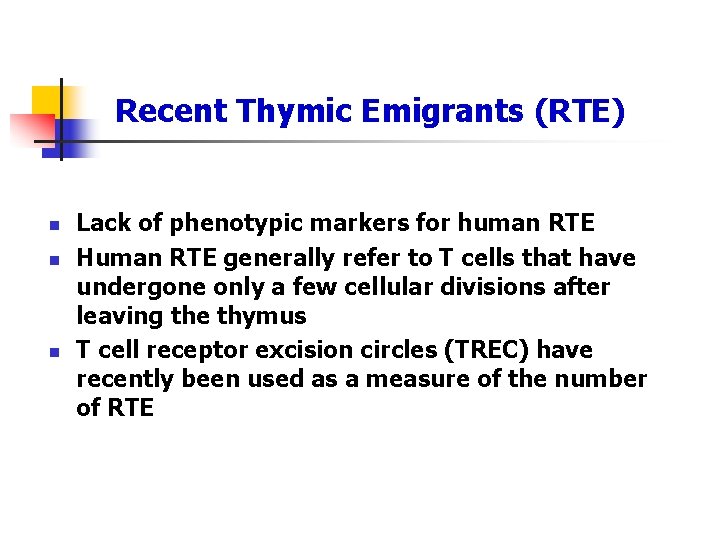 Recent Thymic Emigrants (RTE)

- Lack of phenotypic markers for human RTE
- Human RTE generally refer to T cells that have undergone only a few cellular divisions after leaving the thymus
- T cell receptor excision circles (TREC) have recently been used as a measure of the number of RTE